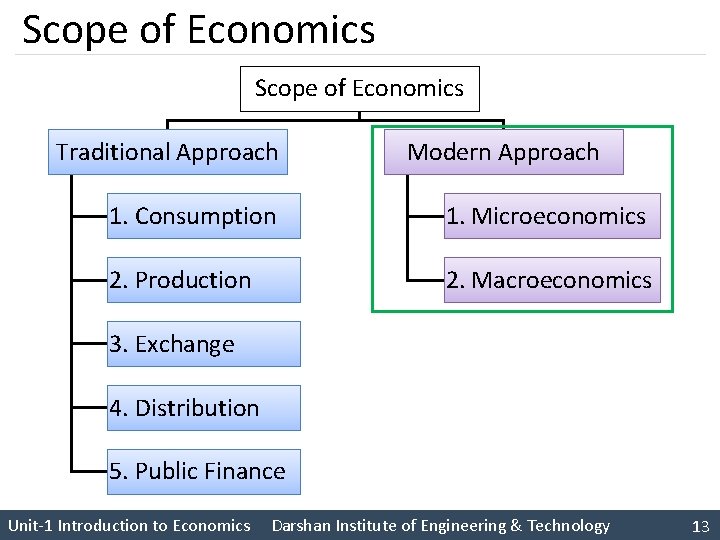 Scope of Economics

Scope of Economics

Traditional Approach

1. Consumption

2. Production

3. Exchange

4. Distribution

5. Public Finance

Modern Approach

1. Microeconomics

2. Macroeconomics

Unit-1 Introduction to Economics Darshan Institute of Engineering & Technology 13